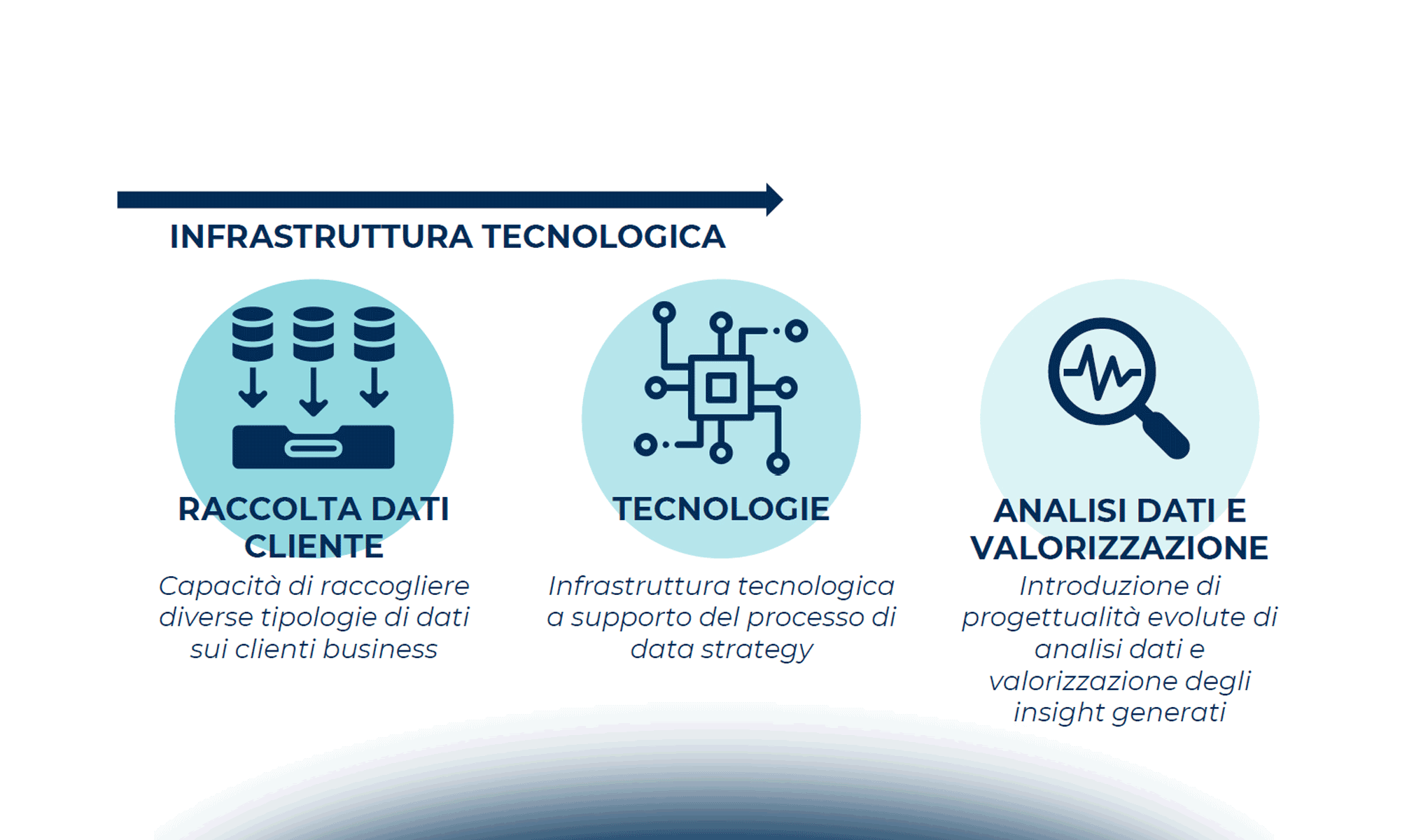 INFRASTRUTTURA TECNOLOGICA

RACCOLTA DATI CLIENTE

Capacità di raccogliere diverse tipologie di dati sui clienti business

TECNOLOGIE

Infrastruttura tecnologica a supporto del processo di data strategy

ANALISI DATI E VALORIZZAZIONE

Introduzione di progettualità evolute di analisi dati e valorizzazione degli insight generati